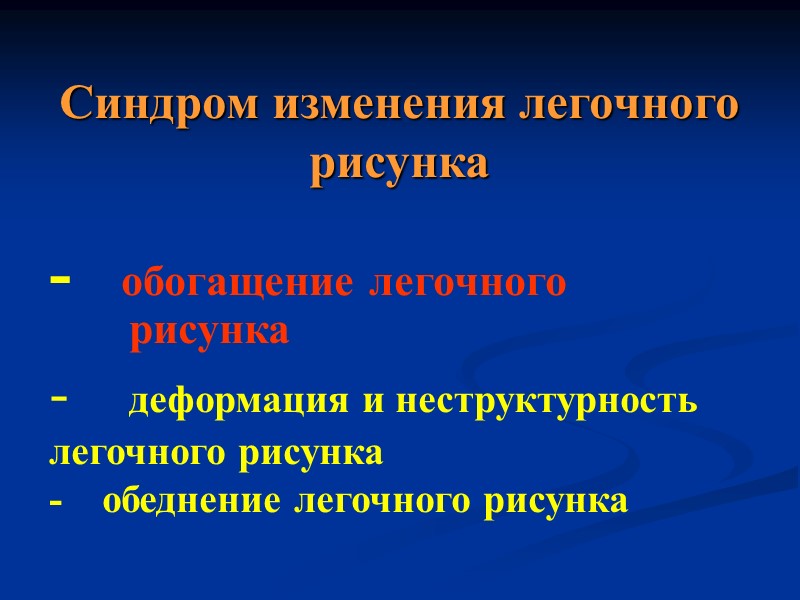 Синдром изменения легочного рисунка

- обогащение легочного рисунка

- деформация и неструктурность легочного рисунка

- обеднение легочного рисунка